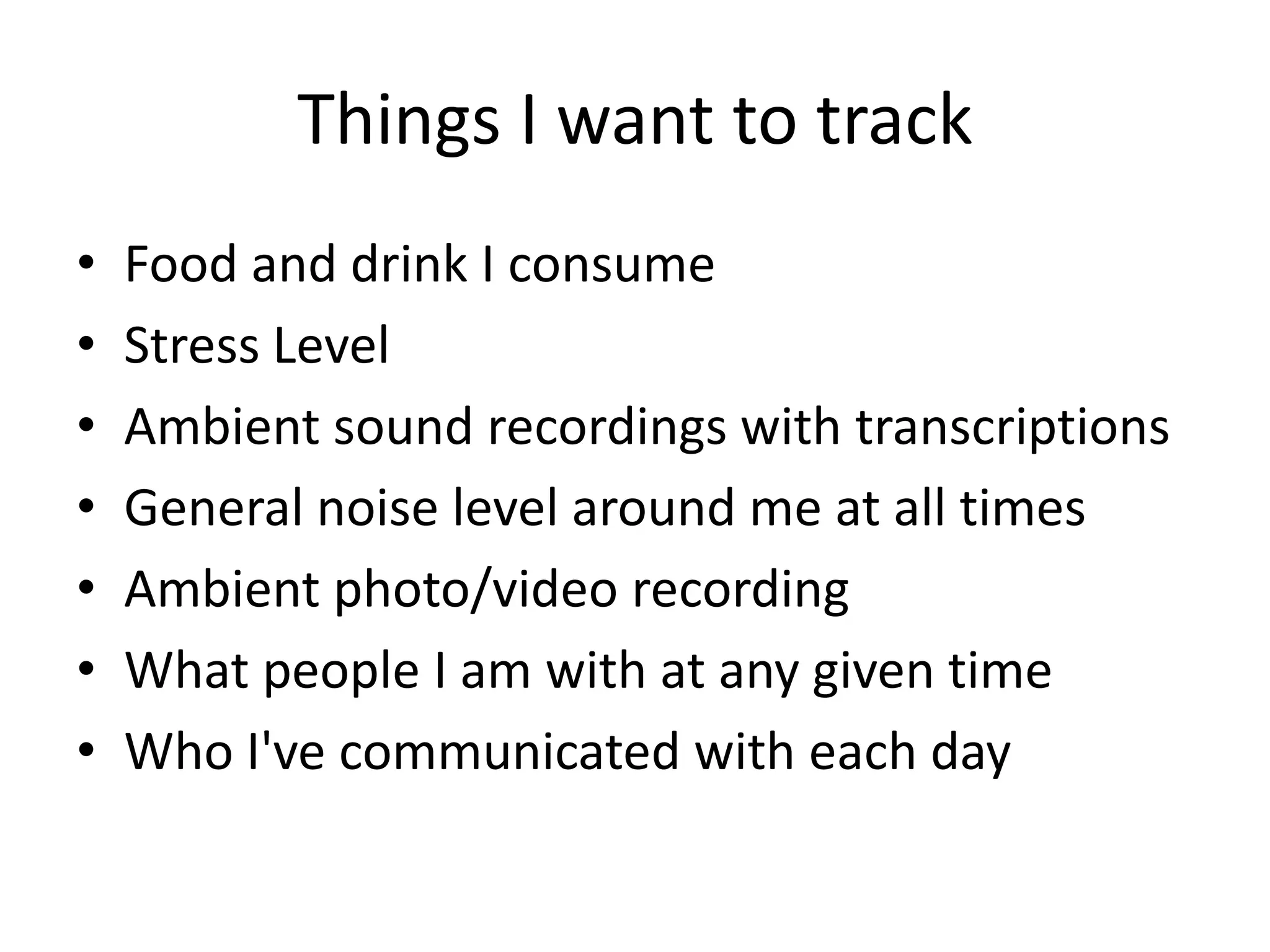 Things I want to track

• Food and drink I consume
• Stress Level
• Ambient sound recordings with transcriptions
• General noise level around me at all times
• Ambient photo/video recording
• What people I am with at any given time
• Who I've communicated with each day